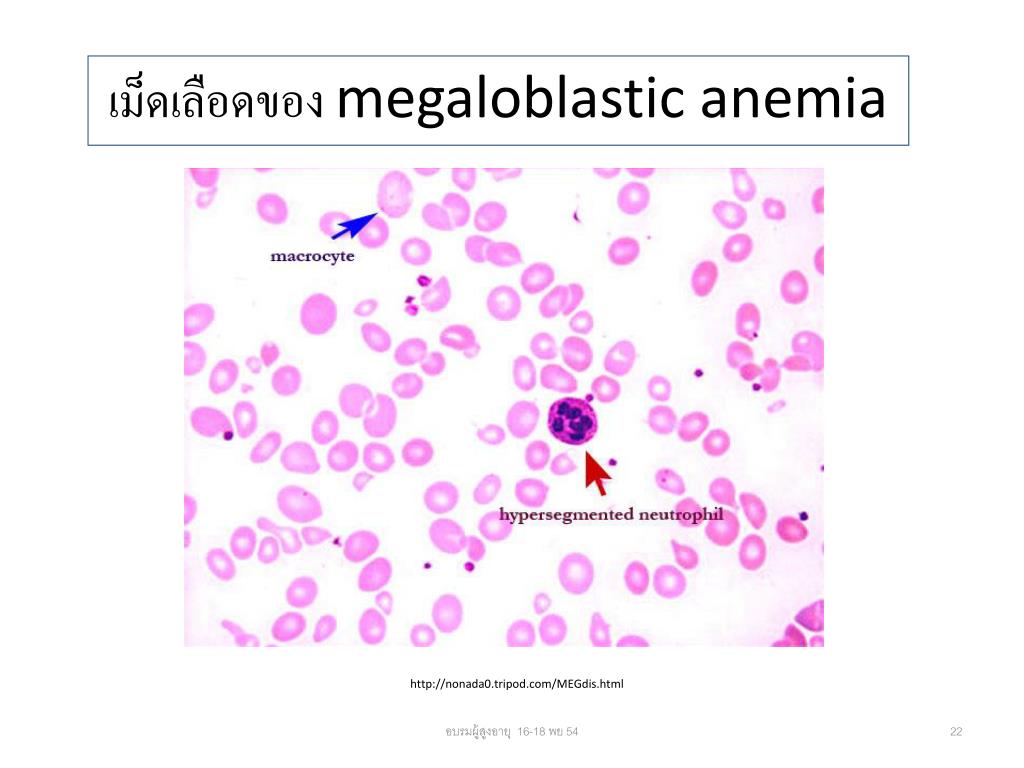 เม็ดเลือดของ megaloblastic anemia

macrocyte

hypersegmented neutrophil

http://nonada0.tripod.com/MEGdis.html

อบรมผู้สูงอายุ 16-18 พย 54

22